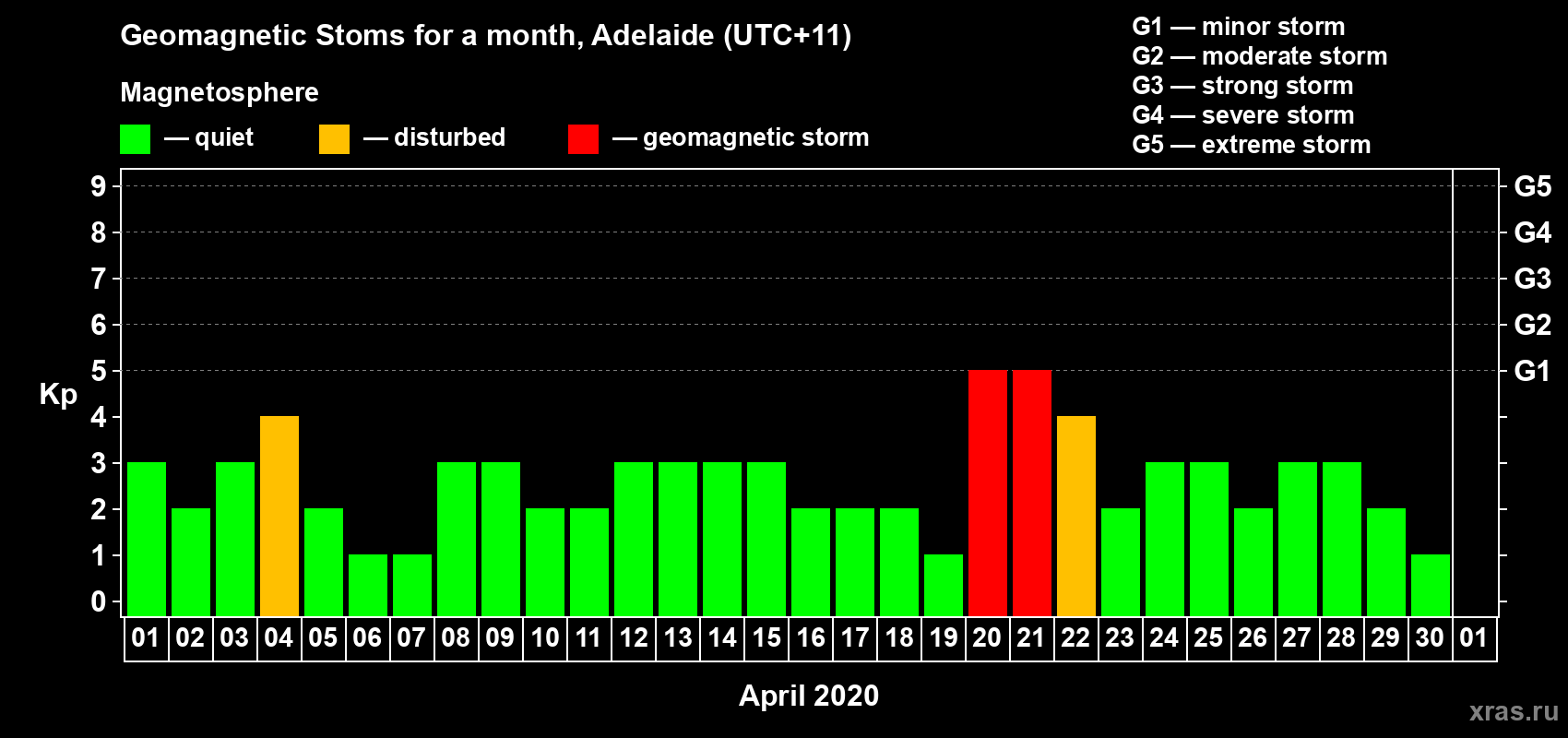 Geomagnetic Stoms for a month, Adelaide (UTC+11)

Magnetosphere

— quiet — disturbed — geomagnetic storm

G1 — minor storm
G2 — moderate storm
G3 — strong storm
G4 — severe storm
G5 — extreme storm

Kp

9
8
7
6
5
4
3
2
1
0

G5
G4
G3
G2
G1

01 02 03 04 05 06 07 08 09 10 11 12 13 14 15 16 17 18 19 20 21 22 23 24 25 26 27 28 29 30 01

April 2020

xras.ru